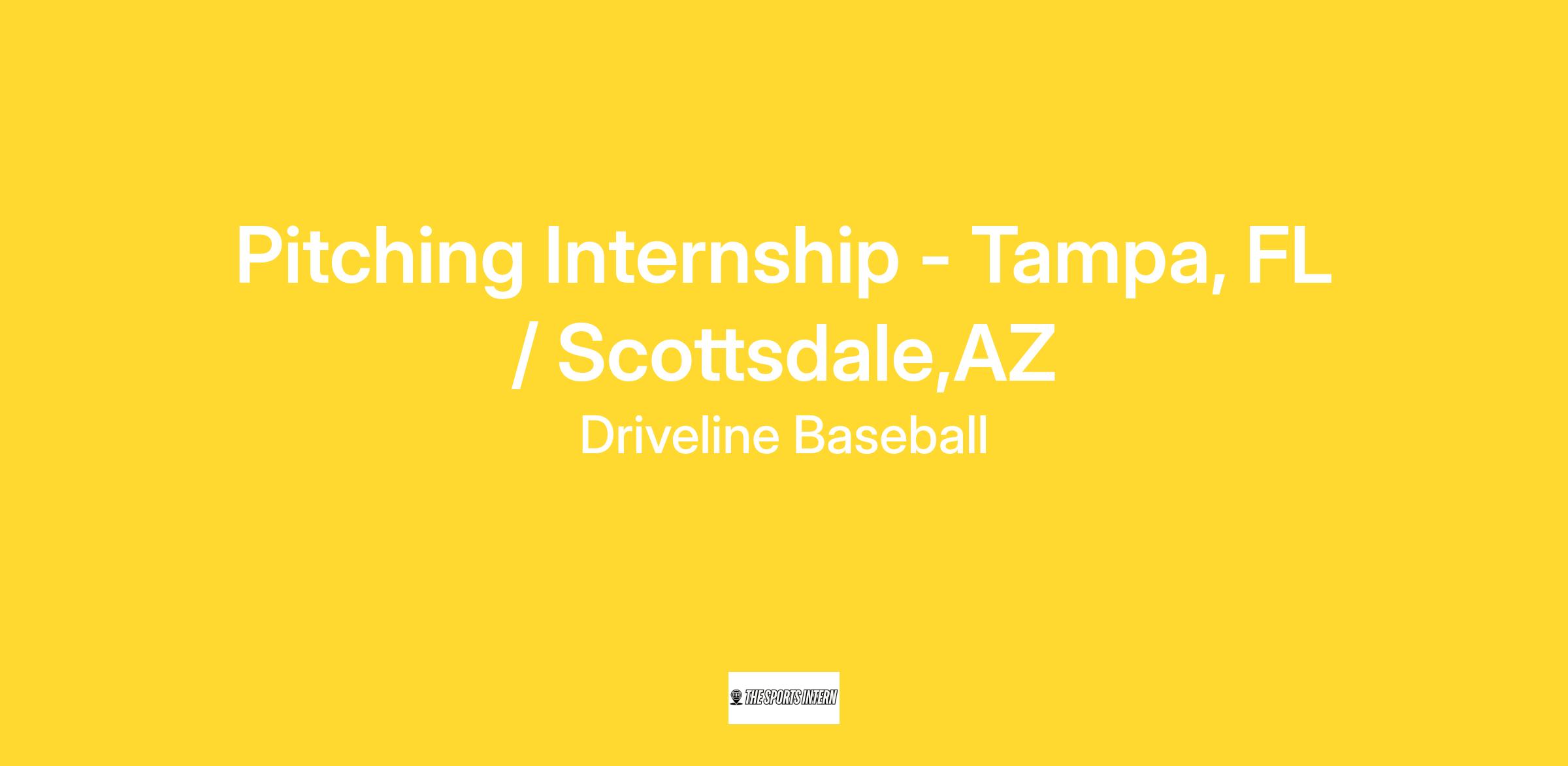 Pitching Internship - Tampa, FL / Scottsdale,AZ

Driveline Baseball

THE SPORTS INTERN